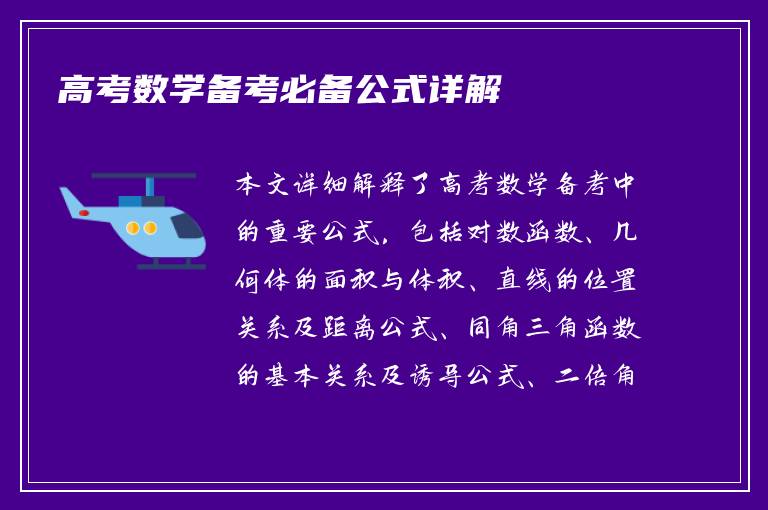 高考数学备考必备公式详解

本文详细解释了高考数学备考中的重要公式，包括对数函数、几何体的面积与体积、直线的位置关系及距离公式、同角三角函数的基本关系及诱导公式、二倍角